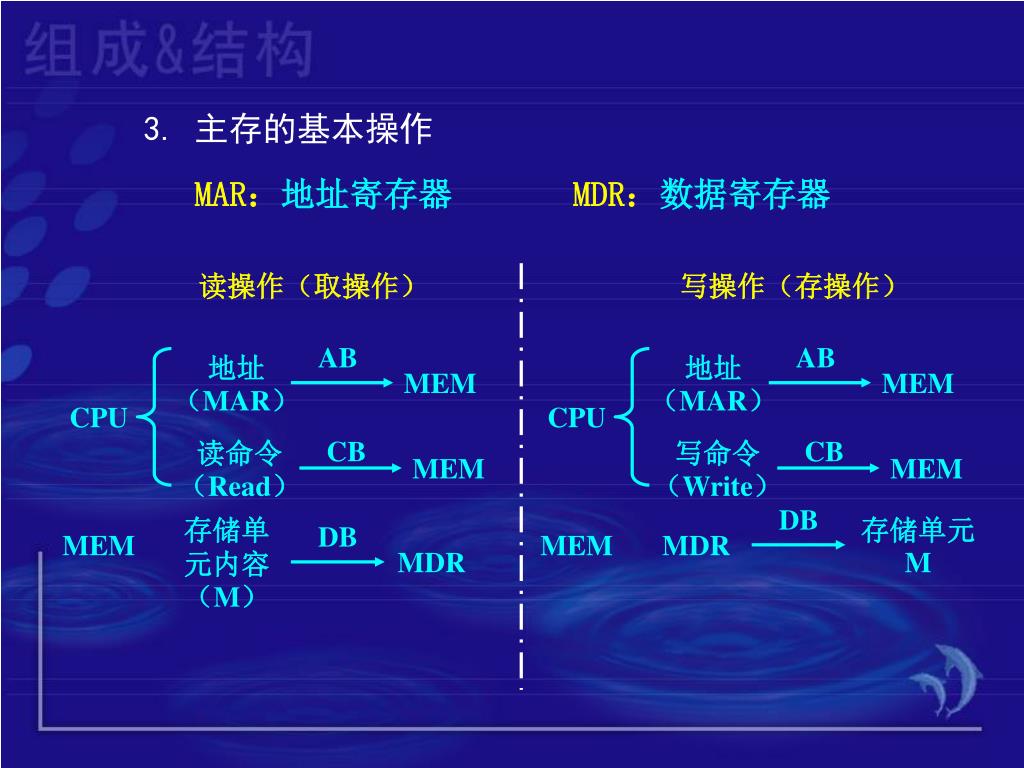 组成&结构

3. 主存的基本操作

MAR：地址寄存器

MDR：数据寄存器

读操作（取操作）

CPU 地址（MAR） AB MEM

读命令（Read） CB MEM

MEM 存储单元内容（M） DB MDR

写操作（存操作）

CPU 地址（MAR） AB MEM

写命令（Write） CB MEM

MEM MDR DB 存储单元 M